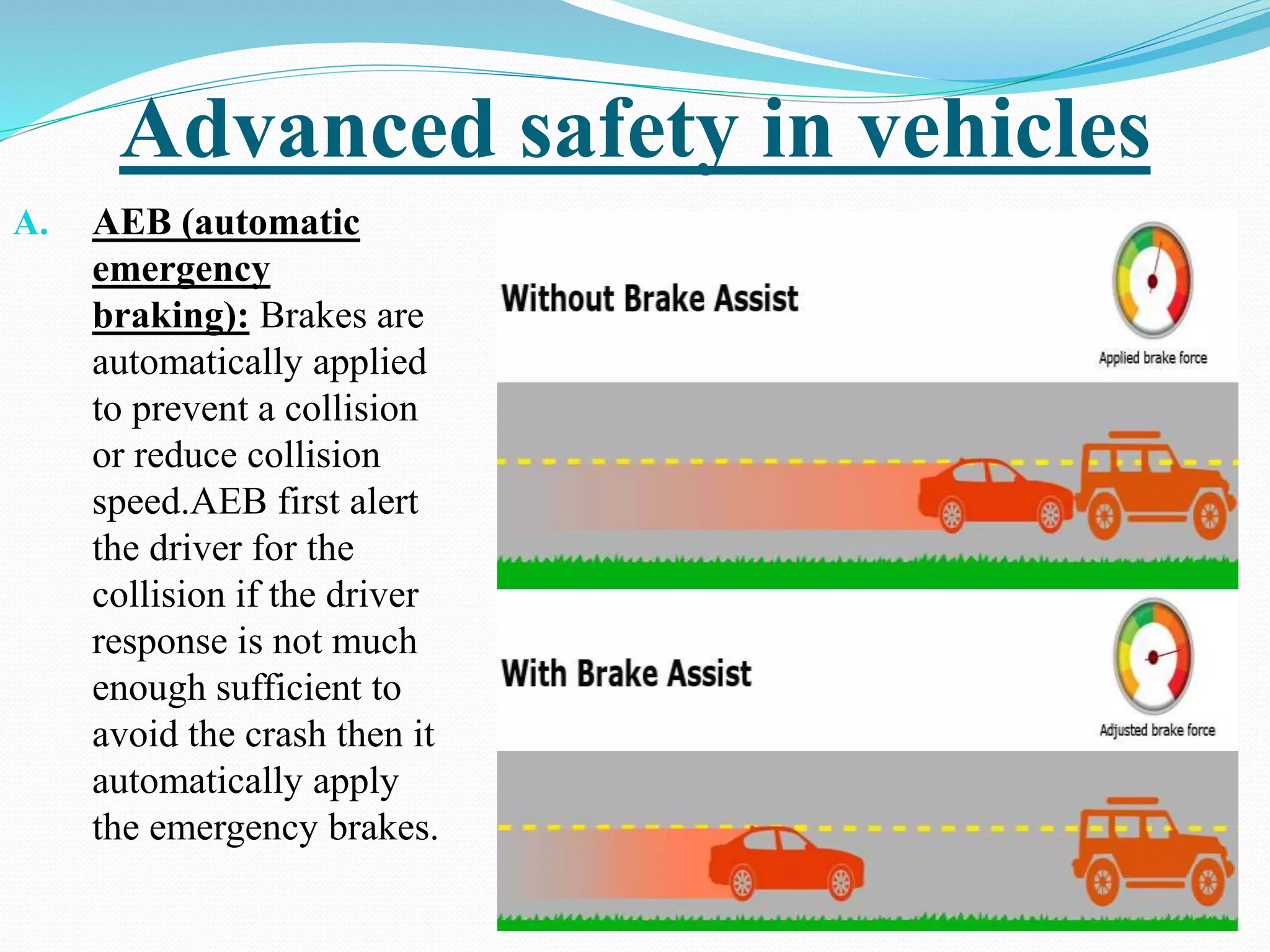 Advanced safety in vehicles

A. AEB (automatic emergency braking): Brakes are automatically applied to prevent a collision or reduce collision speed.AEB first alert the driver for the collision if the driver response is not much enough sufficient to avoid the crash then it automatically apply the emergency brakes.

Without Brake Assist

Applied brake force

With Brake Assist

Adjusted brake force